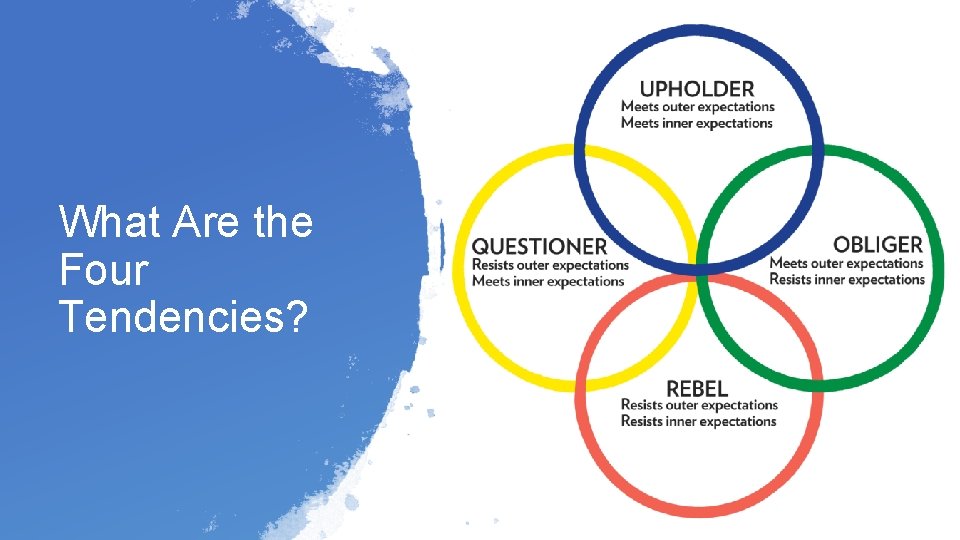 What Are the Four Tendencies?

UPHOLDER
Meets outer expectations
Meets inner expectations

QUESTIONER
Resists outer expectations
Meets inner expectations

OBLIGER
Meets outer expectations
Resists inner expectations

REBEL
Resists outer expectations
Resists inner expectations